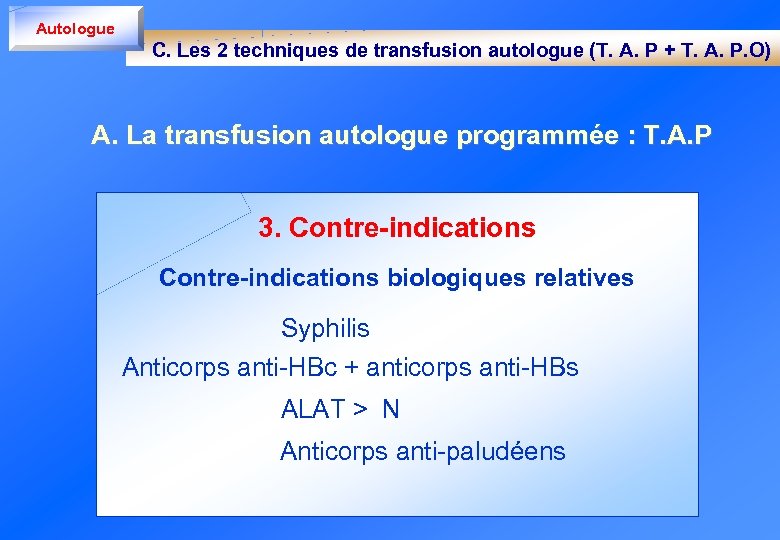 Autologue

C. Les 2 techniques de transfusion autologue (T. A. P + T. A. P.O)

A. La transfusion autologue programmée : T.A.P

3. Contre-indications

Contre-indications biologiques relatives

Syphilis

Anticorps anti-HBc + anticorps anti-HBs

ALAT > N

Anticorps anti-paludéens